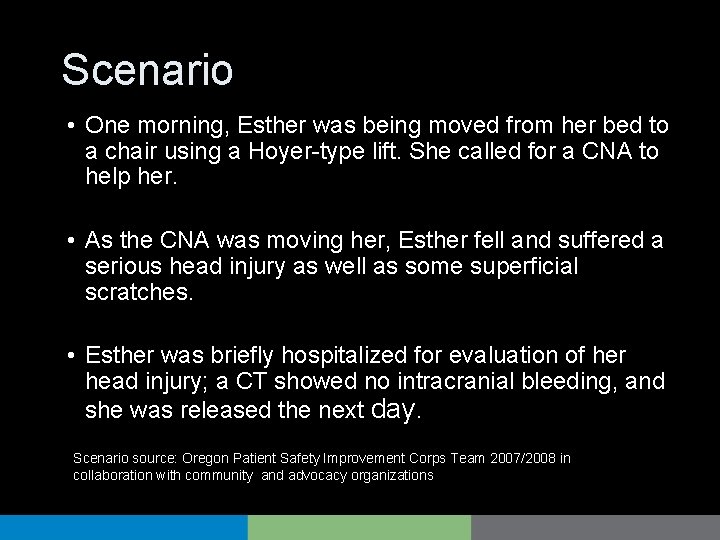 Scenario

• One morning, Esther was being moved from her bed to a chair using a Hoyer-type lift. She called for a CNA to help her.

• As the CNA was moving her, Esther fell and suffered a serious head injury as well as some superficial scratches.

• Esther was briefly hospitalized for evaluation of her head injury; a CT showed no intracranial bleeding, and she was released the next day.

Scenario source: Oregon Patient Safety Improvement Corps Team 2007/2008 in collaboration with community and advocacy organizations